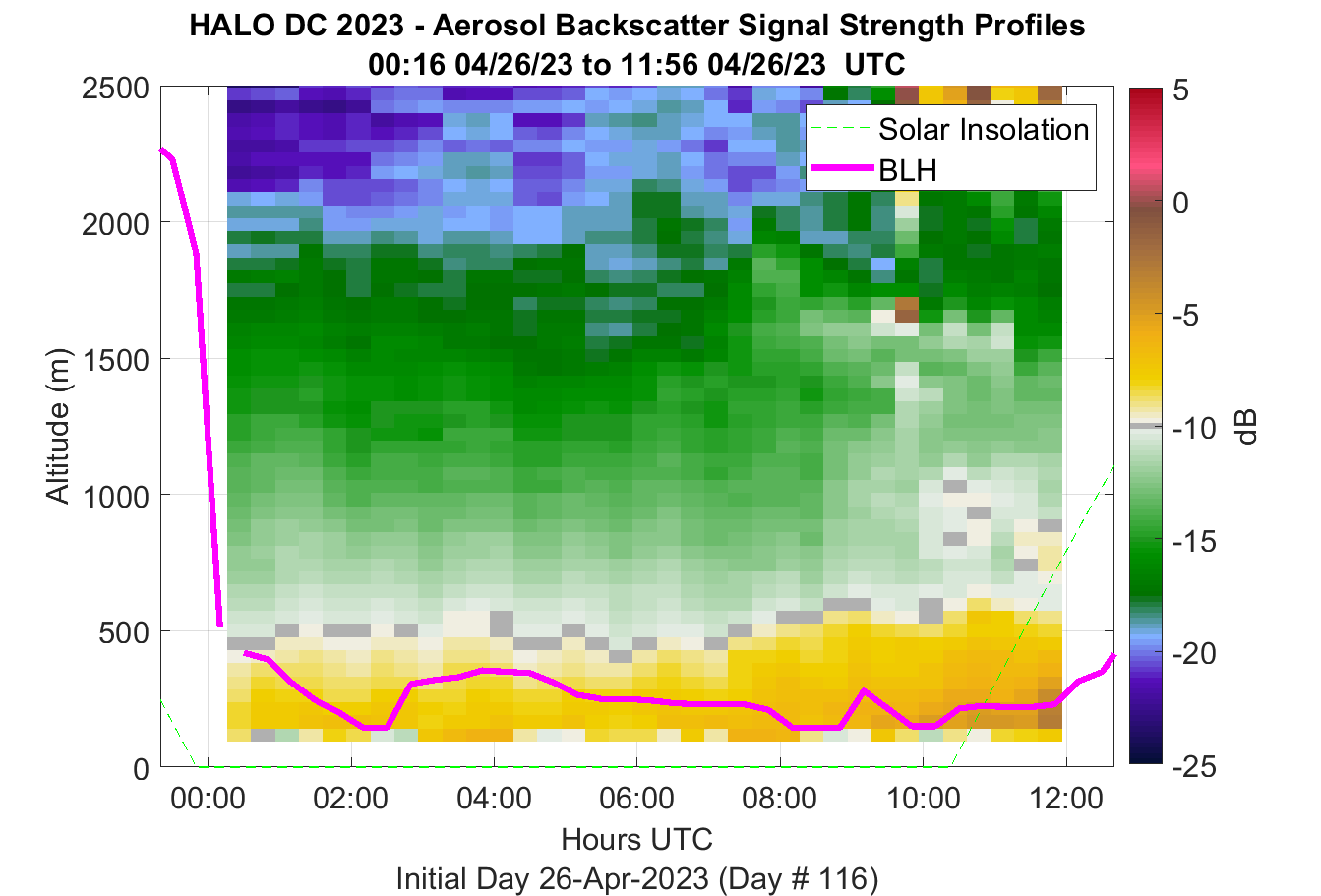 HALO DC 2023 - Aerosol Backscatter Signal Strength Profiles
00:16 04/26/23 to 11:56 04/26/23 UTC

Solar Insolation
BLH

Altitude (m)
2500
2000
1500
1000
500
0

00:00
02:00
04:00
06:00
08:00
10:00
12:00
Hours UTC
Initial Day 26-Apr-2023 (Day # 116)

5
0
-5
-10
-15
-20
-25
dB